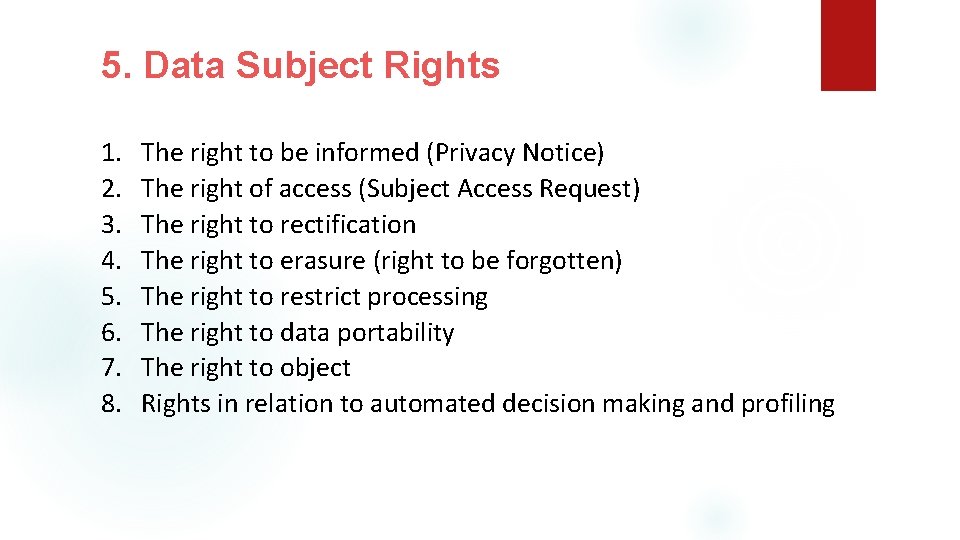 5. Data Subject Rights

1. The right to be informed (Privacy Notice)
2. The right of access (Subject Access Request)
3. The right to rectification
4. The right to erasure (right to be forgotten)
5. The right to restrict processing
6. The right to data portability
7. The right to object
8. Rights in relation to automated decision making and profiling